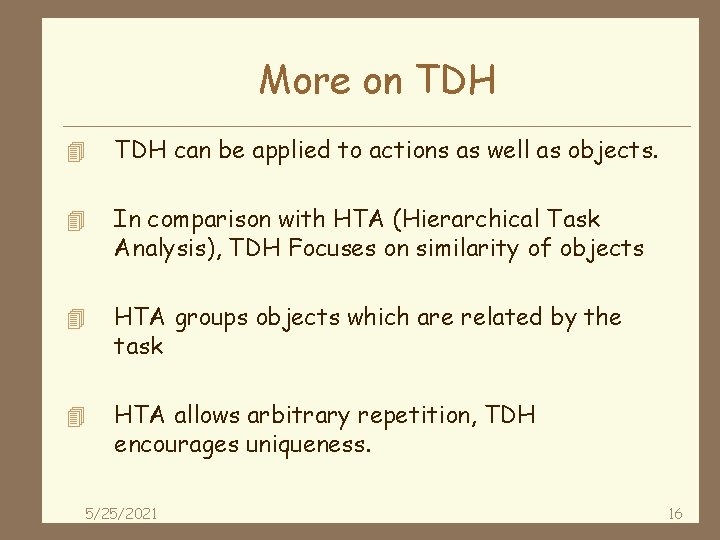 More on TDH

TDH can be applied to actions as well as objects.

In comparison with HTA (Hierarchical Task Analysis), TDH Focuses on similarity of objects

HTA groups objects which are related by the task

HTA allows arbitrary repetition, TDH encourages uniqueness.

5/25/2021

16